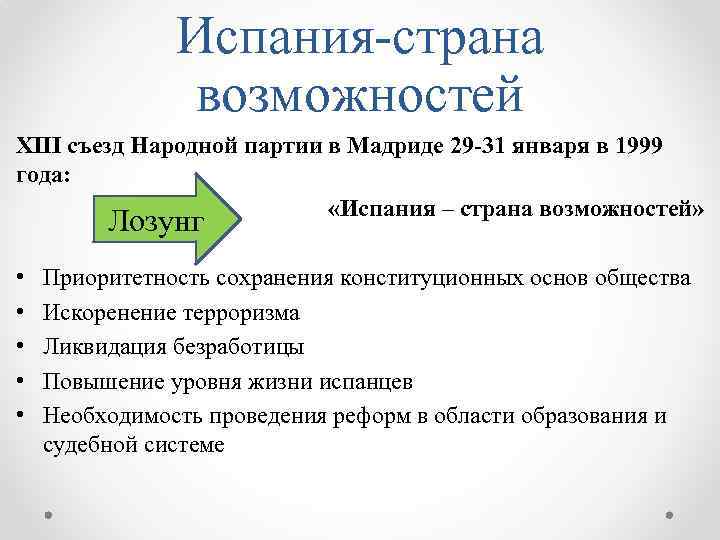 Испания-страна возможностей

XIII съезд Народной партии в Мадриде 29-31 января в 1999 года:

Лозунг

«Испания – страна возможностей»

• Приоритетность сохранения конституционных основ общества
• Искоренение терроризма
• Ликвидация безработицы
• Повышение уровня жизни испанцев
• Необходимость проведения реформ в области образования и судебной системе